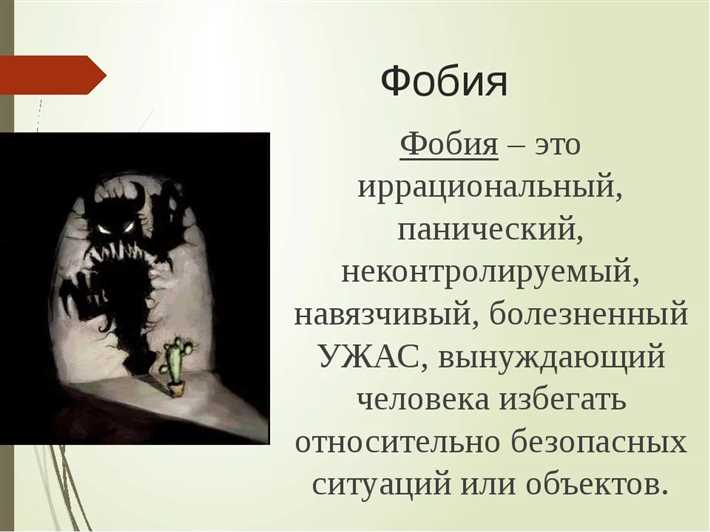 Фобия

Фобия – это иррациональный, панический, неконтролируемый, навязчивый, болезненный УЖАС, вынуждающий человека избегать относительно безопасных ситуаций или объектов.